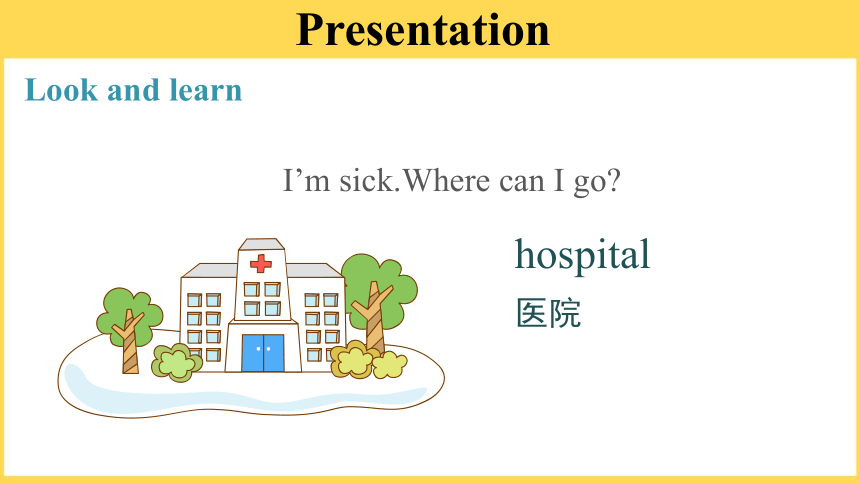 Presentation

Look and learn

I’m sick.Where can I go?

hospital
医院